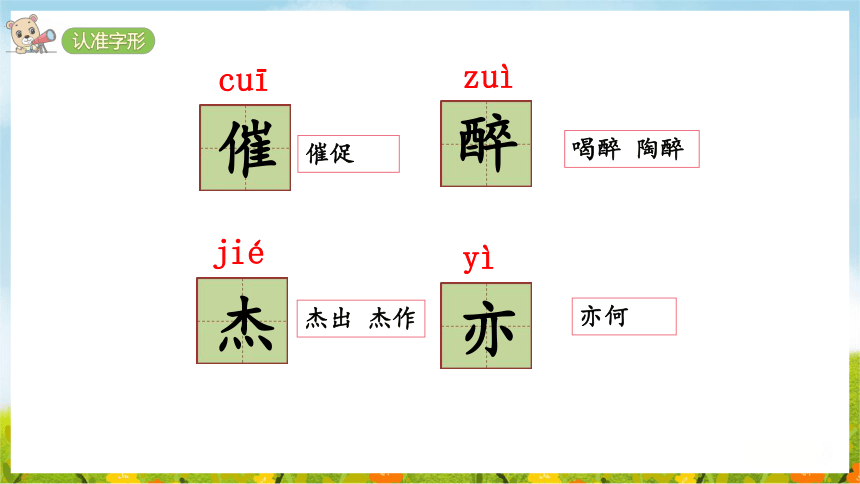 认准字形

cuī
催
催促

zuì
醉
喝醉 陶醉

jié
杰
杰出 杰作

yì
亦
亦何